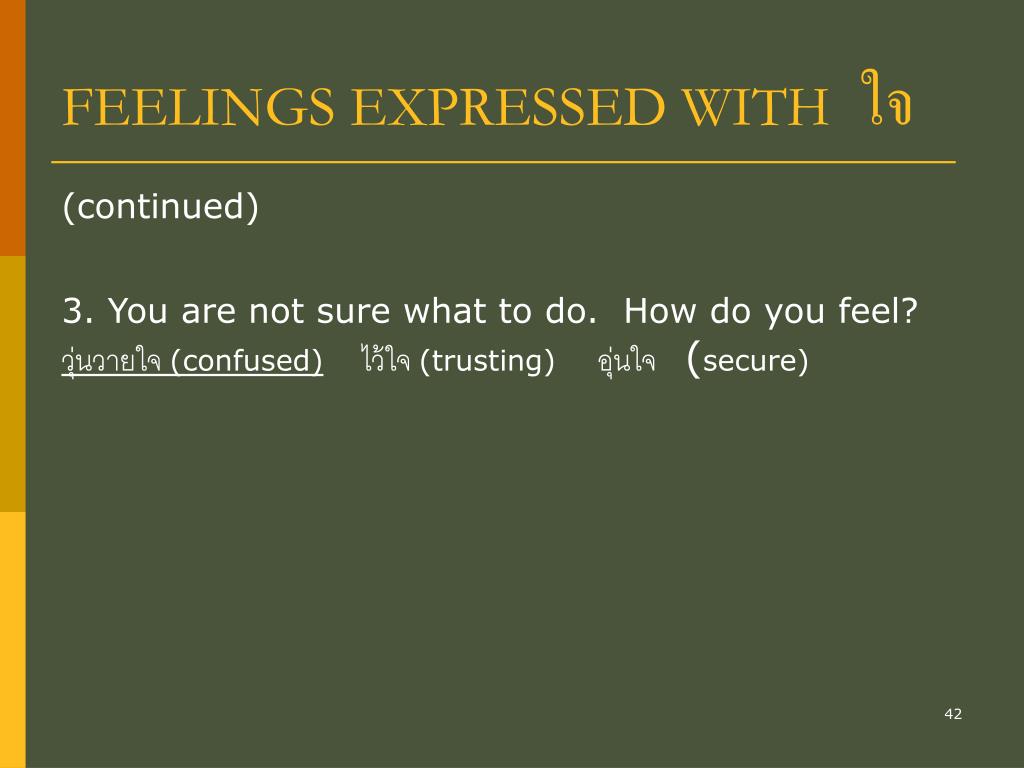 FEELINGS EXPRESSED WITH ใจ

(continued)

3. You are not sure what to do. How do you feel?
วุ่นวายใจ (confused) ไว้ใจ (trusting) อุ่นใจ (secure)

42